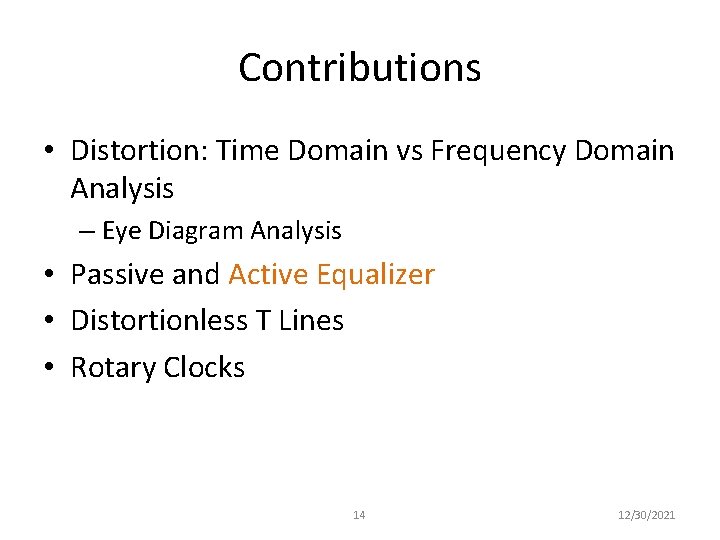 Contributions

• Distortion: Time Domain vs Frequency Domain Analysis
 – Eye Diagram Analysis
• Passive and Active Equalizer
• Distortionless T Lines
• Rotary Clocks

14

12/30/2021